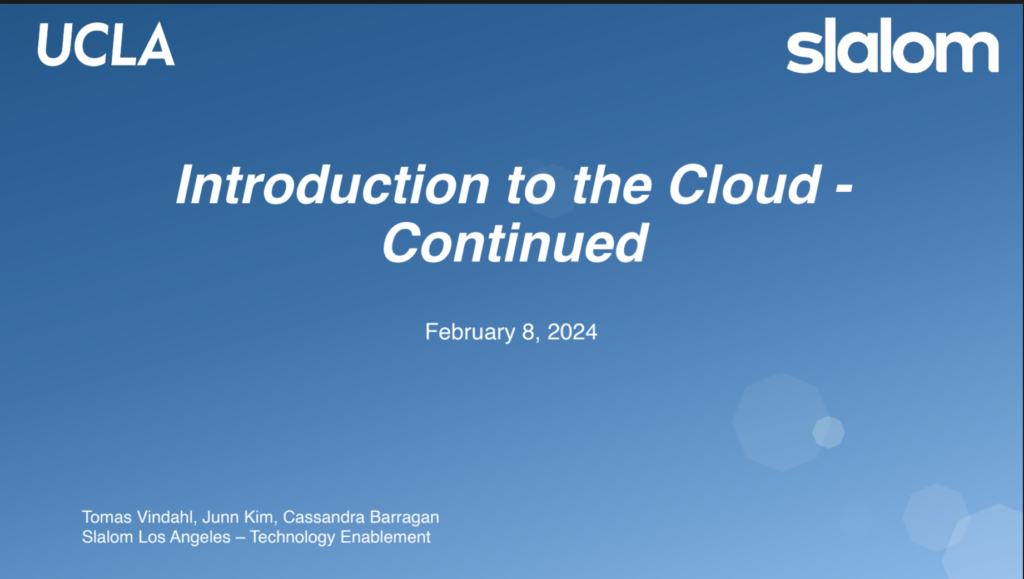 UCLA

slalom

Introduction to the Cloud - Continued

February 8, 2024

Tomas Vindahl, Junn Kim, Cassandra Barragan
Slalom Los Angeles – Technology Enablement